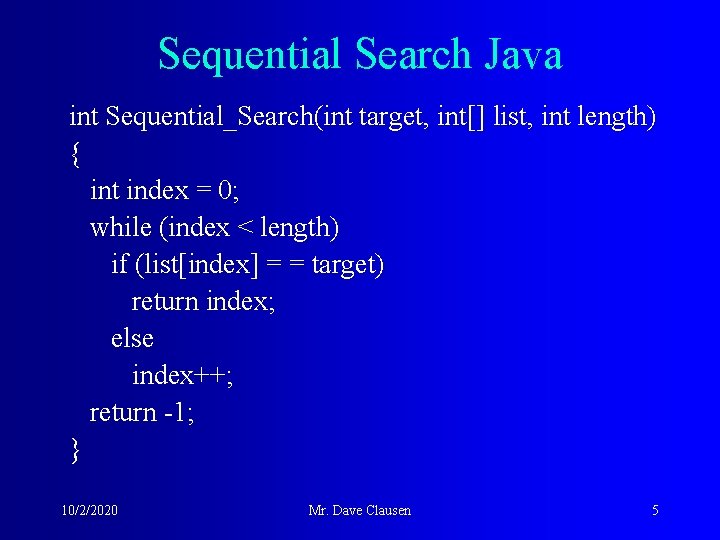 Sequential Search Java

int Sequential_Search(int target, int[] list, int length)
{
int index = 0;
while (index < length)
if (list[index] = = target)
return index;
else
index++;
return -1;
}

10/2/2020

Mr. Dave Clausen

5